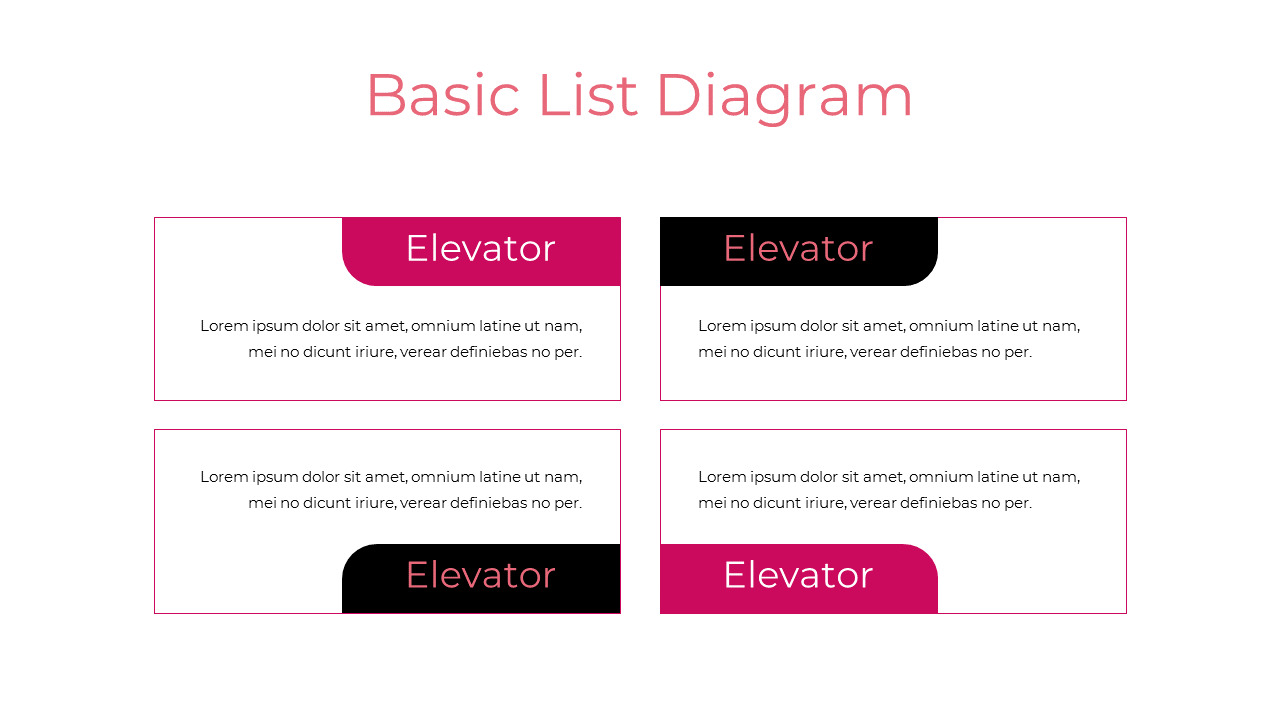 Basic List Diagram

Elevator

Lorem ipsum dolor sit amet, omnium latine ut nam, mei no dicunt iriure, verear definiebas no per.

Elevator

Lorem ipsum dolor sit amet, omnium latine ut nam, mei no dicunt iriure, verear definiebas no per.

Lorem ipsum dolor sit amet, omnium latine ut nam, mei no dicunt iriure, verear definiebas no per.

Elevator

Lorem ipsum dolor sit amet, omnium latine ut nam, mei no dicunt iriure, verear definiebas no per.

Elevator